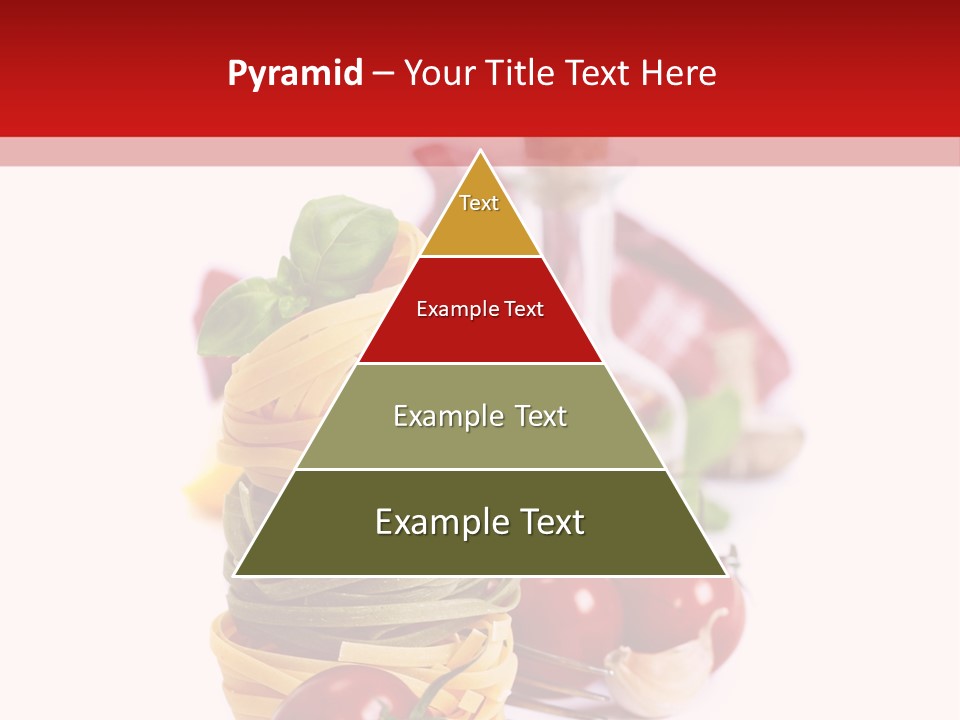 Pyramid – Your Title Text Here

Text

Example Text

Example Text

Example Text